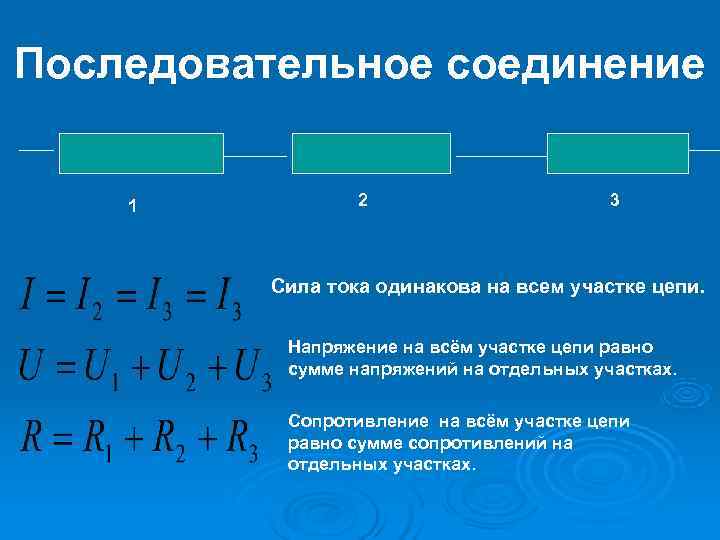 Последовательное соединение

1

2

3

$I = I_2 = I_3 = I_3$

Сила тока одинакова на всем участке цепи.

$U = U_1 + U_2 + U_3$

Напряжение на всём участке цепи равно сумме напряжений на отдельных участках.

$R = R_1 + R_2 + R_3$

Сопротивление на всём участке цепи равно сумме сопротивлений на отдельных участках.